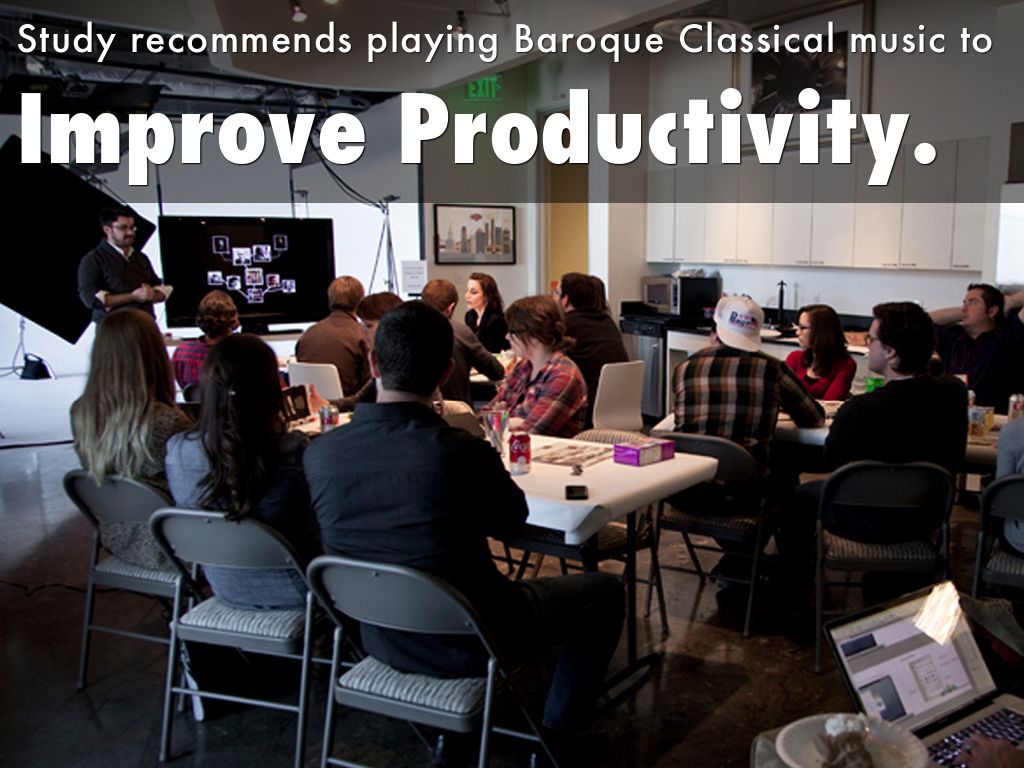 Study recommends playing Baroque Classical music to

Improve Productivity.

EXIT